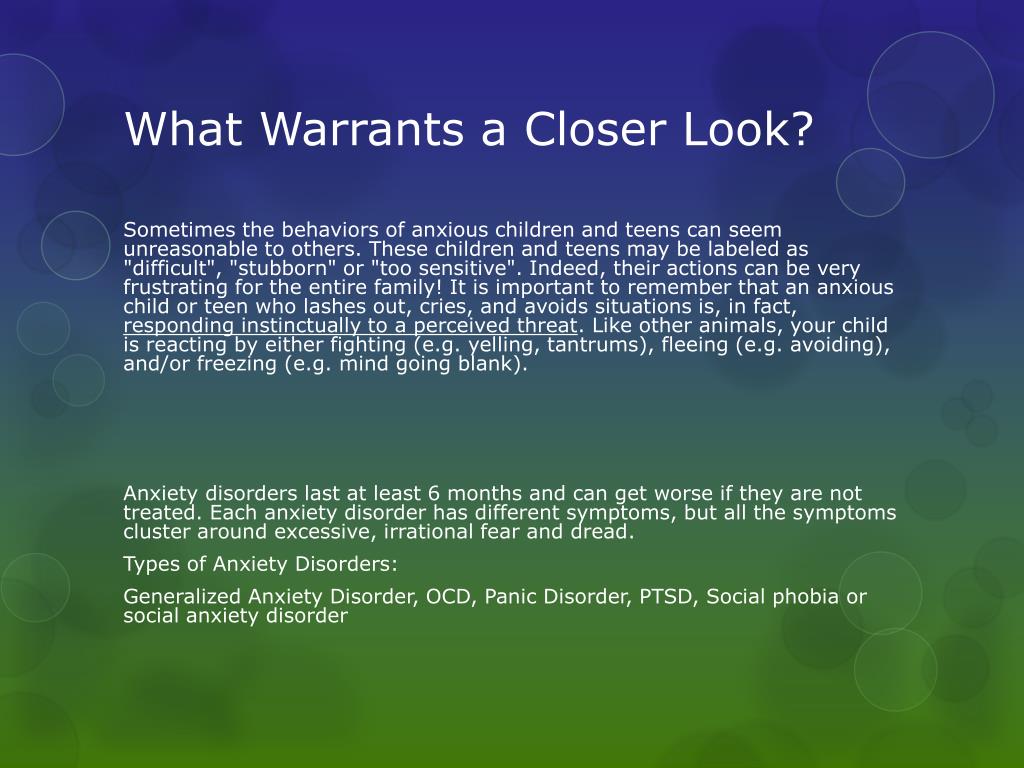 What Warrants a Closer Look?

Sometimes the behaviors of anxious children and teens can seem unreasonable to others. These children and teens may be labeled as "difficult", "stubborn" or "too sensitive". Indeed, their actions can be very frustrating for the entire family! It is important to remember that an anxious child or teen who lashes out, cries, and avoids situations is, in fact, responding instinctually to a perceived threat. Like other animals, your child is reacting by either fighting (e.g. yelling, tantrums), fleeing (e.g. avoiding), and/or freezing (e.g. mind going blank).

Anxiety disorders last at least 6 months and can get worse if they are not treated. Each anxiety disorder has different symptoms, but all the symptoms cluster around excessive, irrational fear and dread.

Types of Anxiety Disorders:

Generalized Anxiety Disorder, OCD, Panic Disorder, PTSD, Social phobia or social anxiety disorder